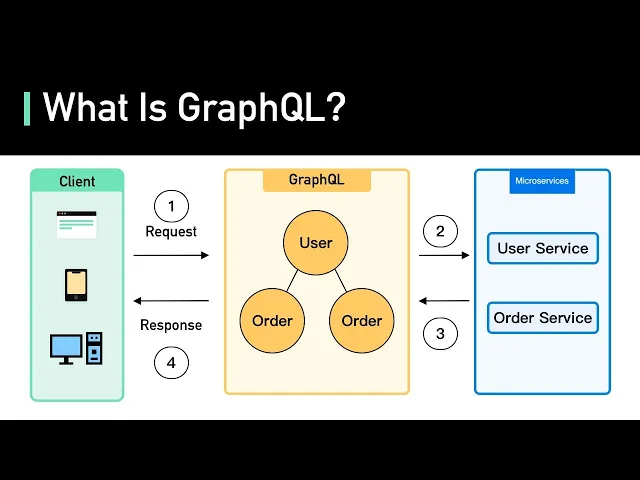 What Is GraphQL?

Client

1
Request

Response
4

GraphQL

User

Order

Order

2

3

Microservices

User Service

Order Service